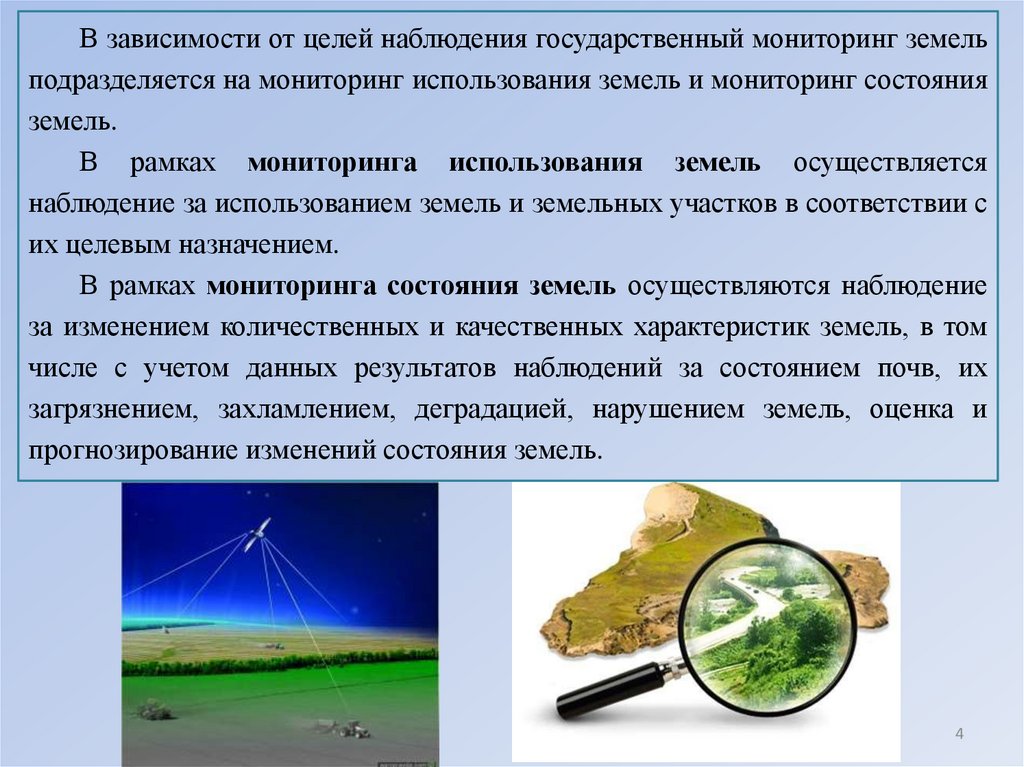 В зависимости от целей наблюдения государственный мониторинг земель подразделяется на мониторинг использования земель и мониторинг состояния земель.

В рамках мониторинга использования земель осуществляется наблюдение за использованием земель и земельных участков в соответствии с их целевым назначением.

В рамках мониторинга состояния земель осуществляются наблюдение за изменением количественных и качественных характеристик земель, в том числе с учетом данных результатов наблюдений за состоянием почв, их загрязнением, захламлением, деградацией, нарушением земель, оценка и прогнозирование изменений состояния земель.

4